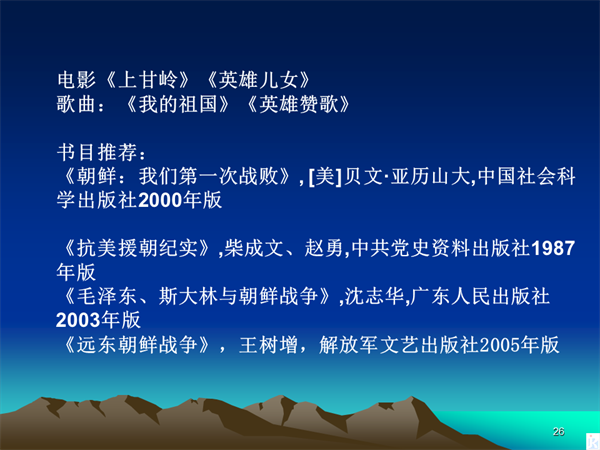 电影《上甘岭》《英雄儿女》
歌曲：《我的祖国》《英雄赞歌》

书目推荐：
《朝鲜：我们第一次战败》, [美]贝文·亚历山大,中国社会科学出版社2000年版

《抗美援朝纪实》,柴成文、赵勇,中共党史资料出版社1987年版
《毛泽东、斯大林与朝鲜战争》,沈志华,广东人民出版社2003年版
《远东朝鲜战争》，王树增，解放军文艺出版社2005年版

26